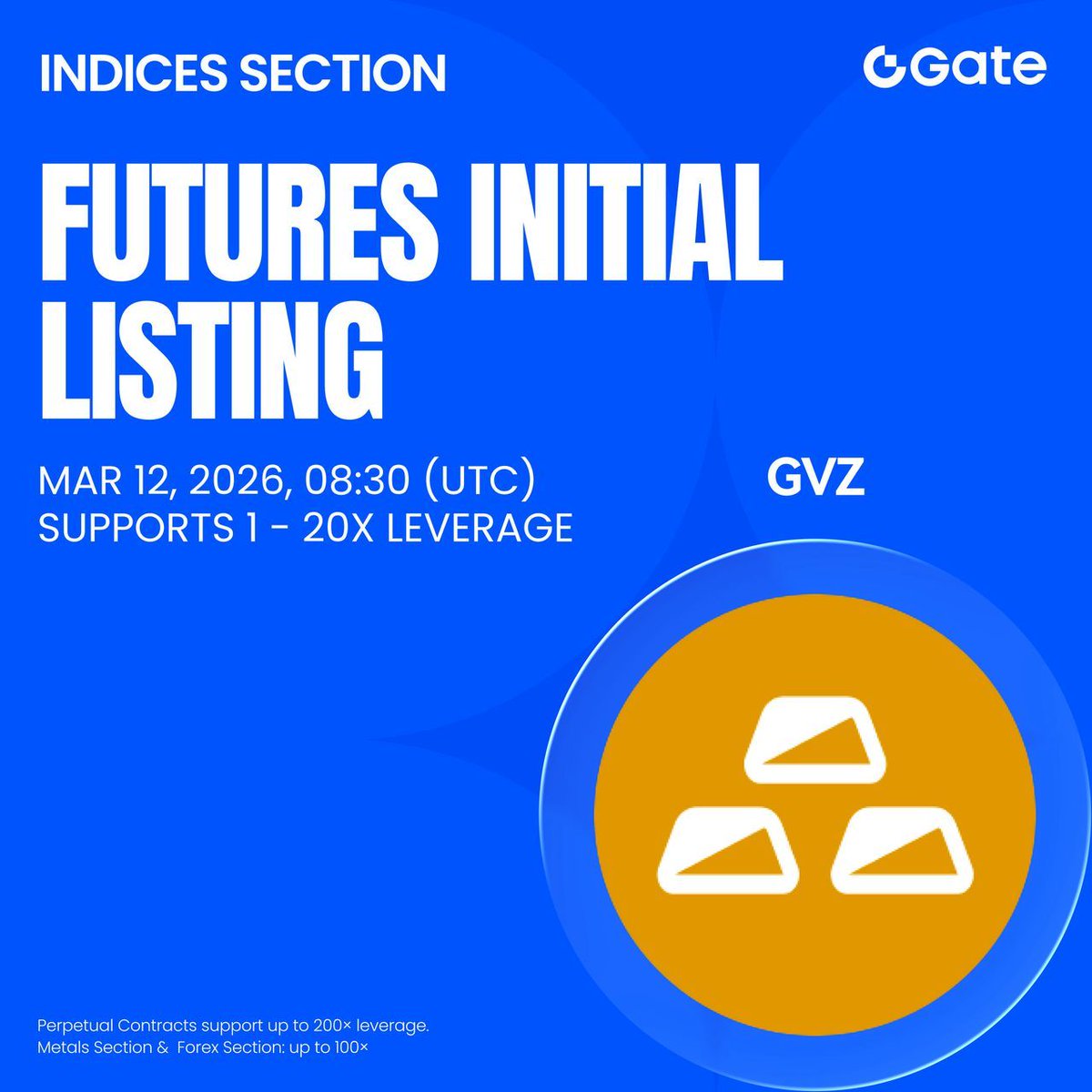 INDICES SECTION

Gate

FUTURES INITIAL LISTING

MAR 12, 2026, 08:30 (UTC)
SUPPORTS 1 - 20X LEVERAGE

GVZ

Perpetual Contracts support up to 200× leverage.
Metals Section & Forex Section: up to 100×